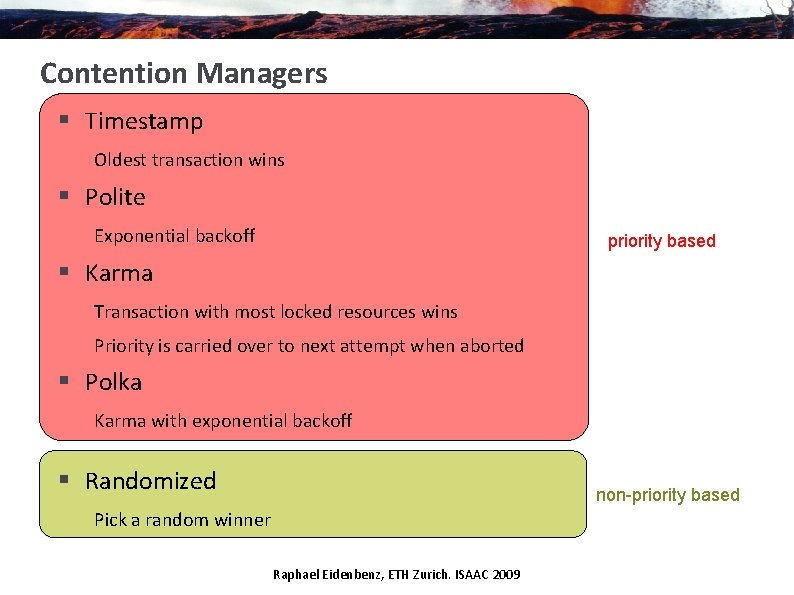 Contention Managers

▪ Timestamp

Oldest transaction wins

▪ Polite

Exponential backoff

▪ Karma

Transaction with most locked resources wins

Priority is carried over to next attempt when aborted

▪ Polka

Karma with exponential backoff

priority based

▪ Randomized

Pick a random winner

non-priority based

Raphael Eidenbenz, ETH Zurich. ISAAC 2009